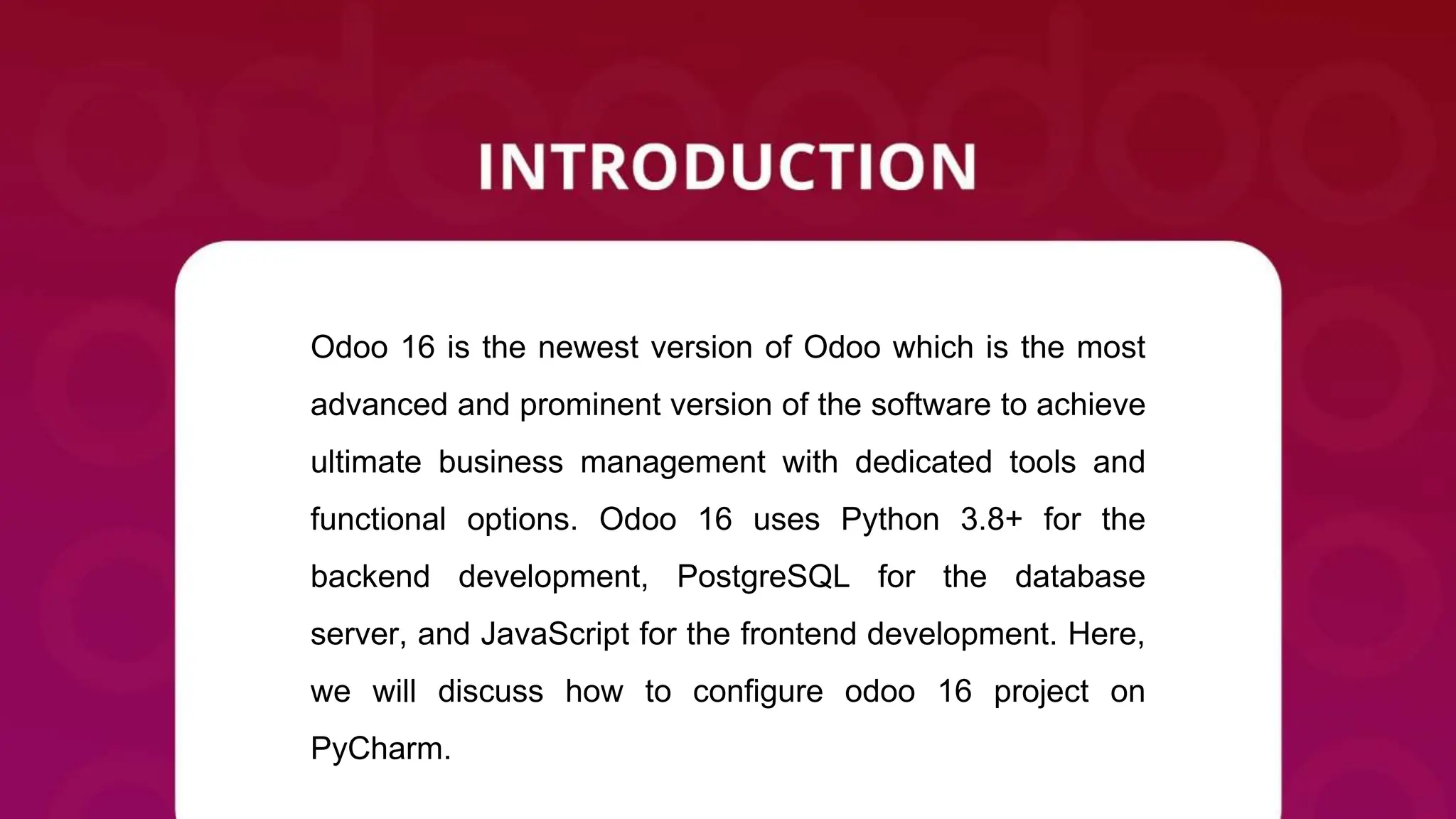 INTRODUCTION

Odoo 16 is the newest version of Odoo which is the most advanced and prominent version of the software to achieve ultimate business management with dedicated tools and functional options. Odoo 16 uses Python 3.8+ for the backend development, PostgreSQL for the database server, and JavaScript for the frontend development. Here, we will discuss how to configure odoo 16 project on PyCharm.